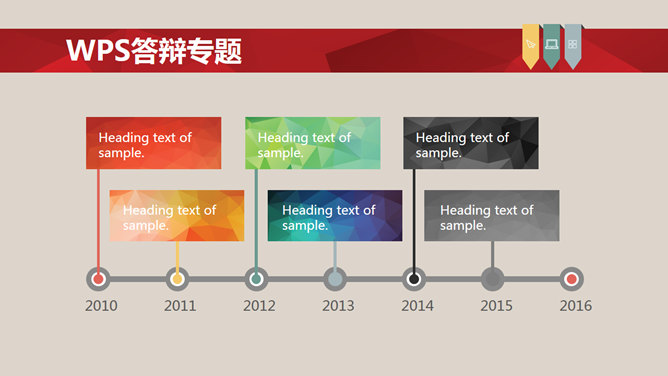 WPS答辩专题

Heading text of sample.

Heading text of sample.

Heading text of sample.

Heading text of sample.

Heading text of sample.

Heading text of sample.

2010 2011 2012 2013 2014 2015 2016